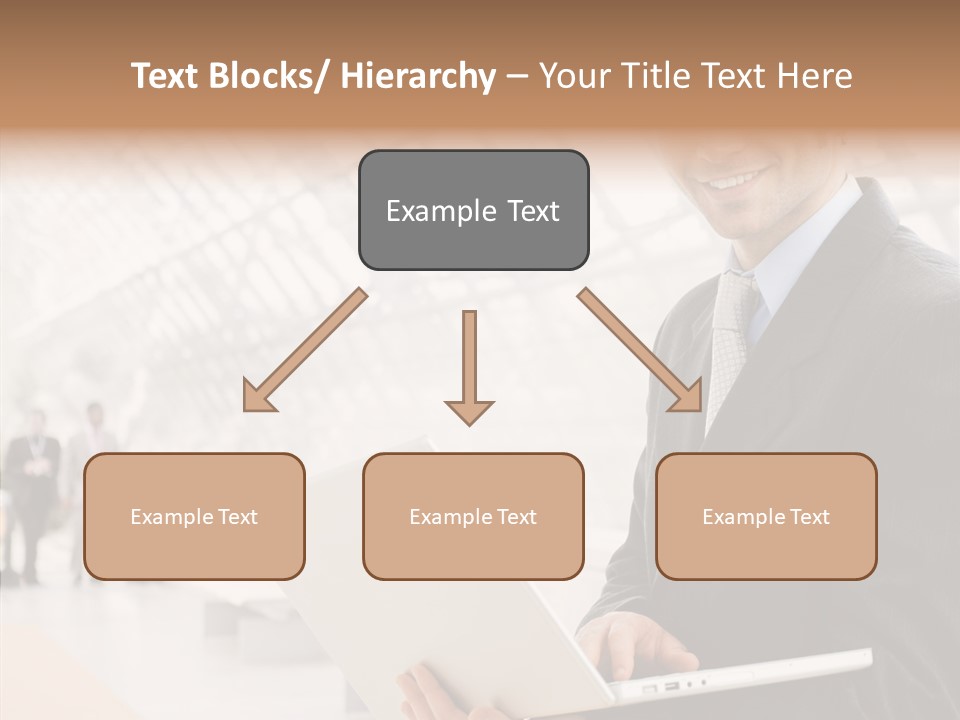 Text Blocks/ Hierarchy – Your Title Text Here

Example Text

Example Text

Example Text

Example Text